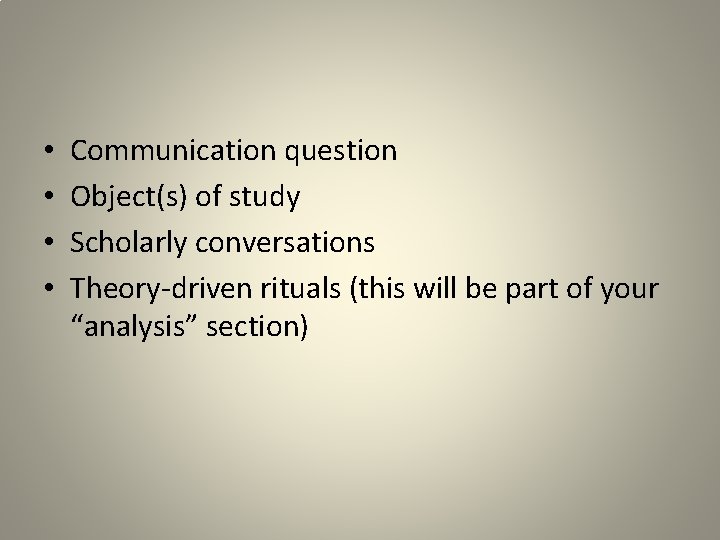 • Communication question
• Object(s) of study
• Scholarly conversations
• Theory-driven rituals (this will be part of your “analysis” section)